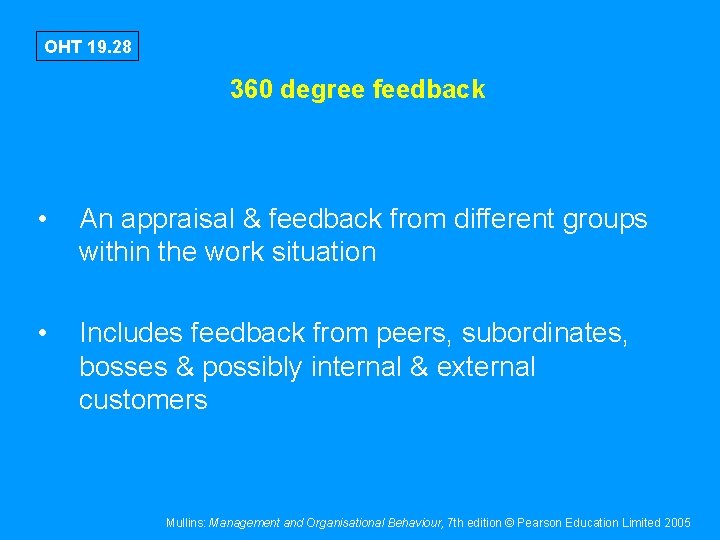 OHT 19.28

360 degree feedback

• An appraisal & feedback from different groups within the work situation

• Includes feedback from peers, subordinates, bosses & possibly internal & external customers

Mullins: Management and Organisational Behaviour, 7th edition © Pearson Education Limited 2005